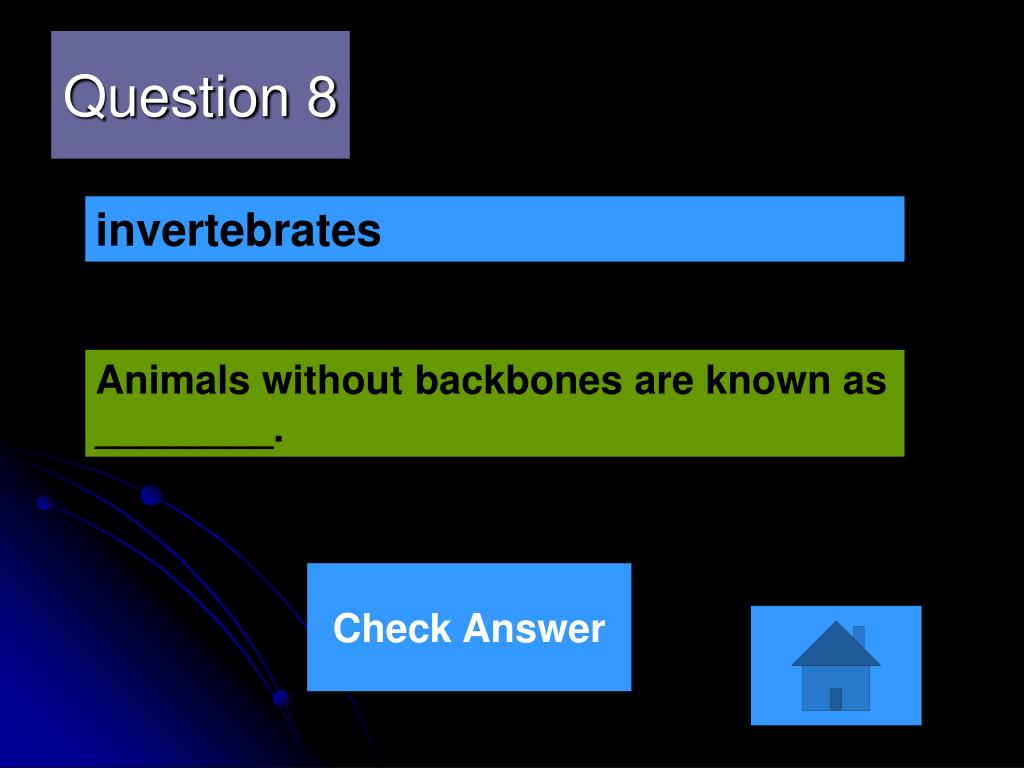 Question 8

invertebrates

Animals without backbones are known as ________.

Check Answer